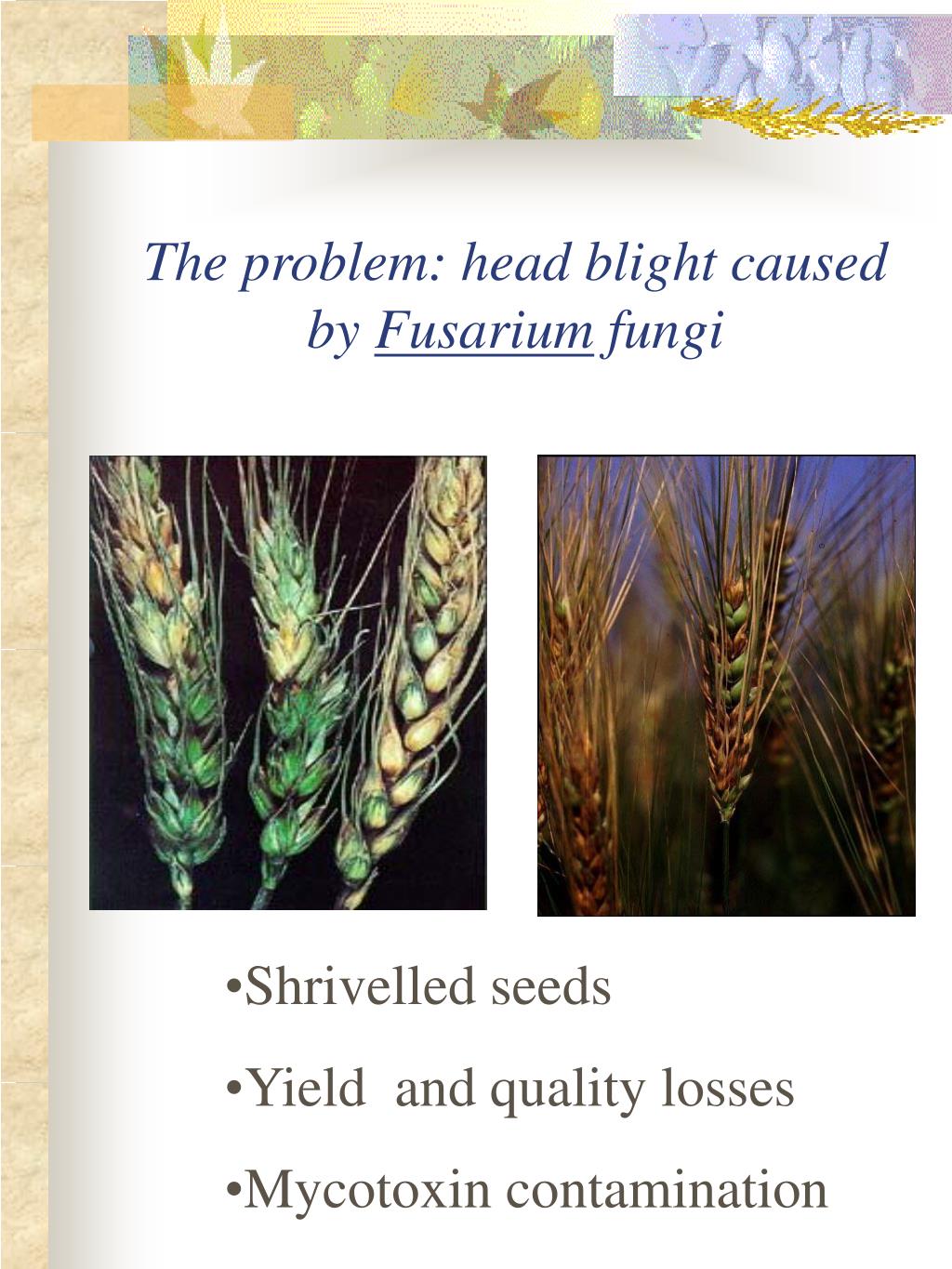 The problem: head blight caused by Fusarium fungi

•Shrivelled seeds

•Yield  and quality losses

•Mycotoxin contamination